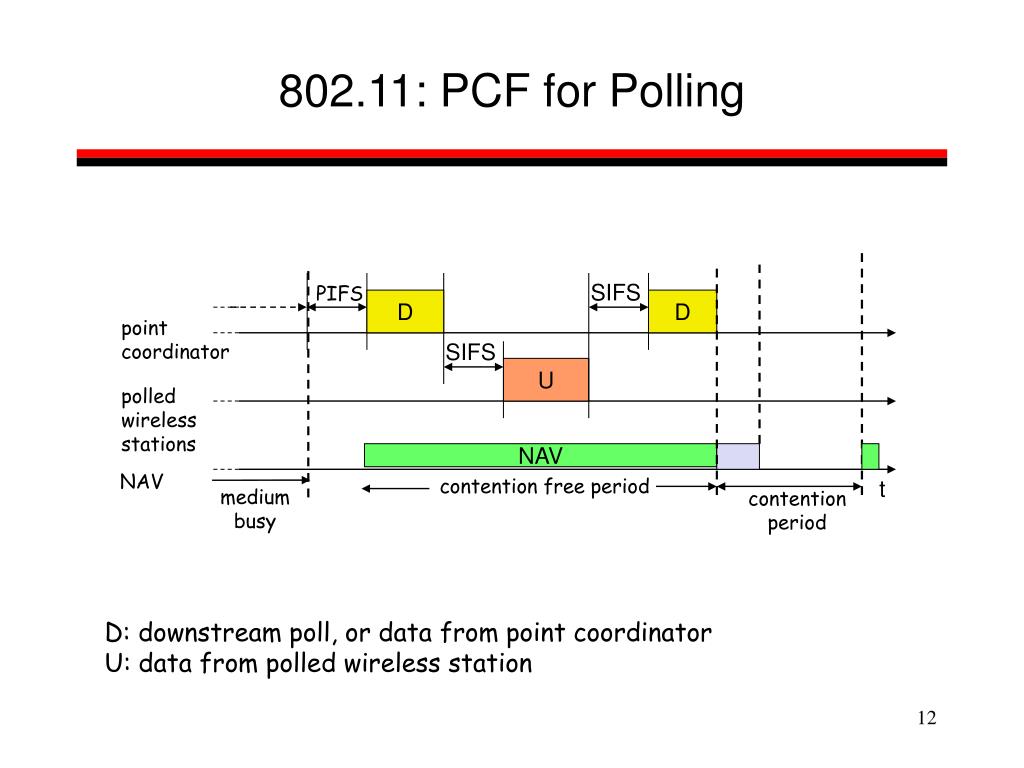 802.11: PCF for Polling

PIFS
D
SIFS
D
point coordinator
SIFS
U
polled wireless stations
NAV
NAV
medium busy
contention free period
contention period
t

D: downstream poll, or data from point coordinator
U: data from polled wireless station

12